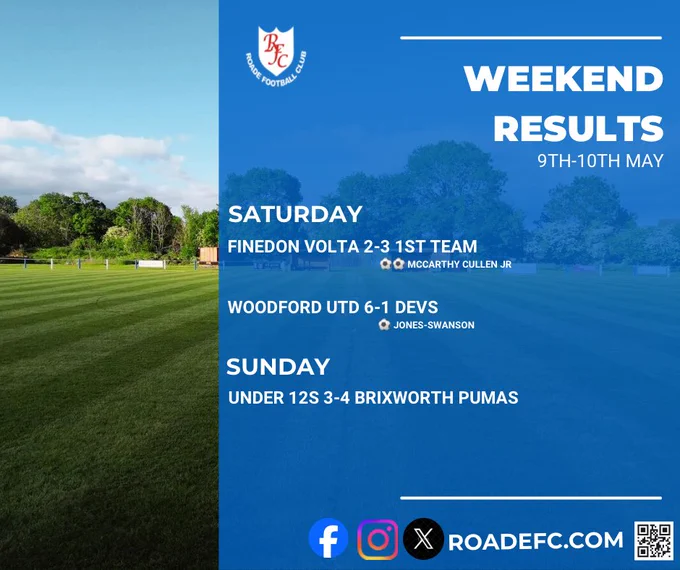 RFC
ROADE FOOTBALL CLUB

WEEKEND RESULTS
9TH-10TH MAY

SATURDAY
FINEDON VOLTA 2-3 1ST TEAM
⚽⚽ MCCARTHY CULLEN JR

WOODFORD UTD 6-1 DEVS
⚽ JONES-SWANSON

SUNDAY
UNDER 12S 3-4 BRIXWORTH PUMAS

ROADEFC.COM